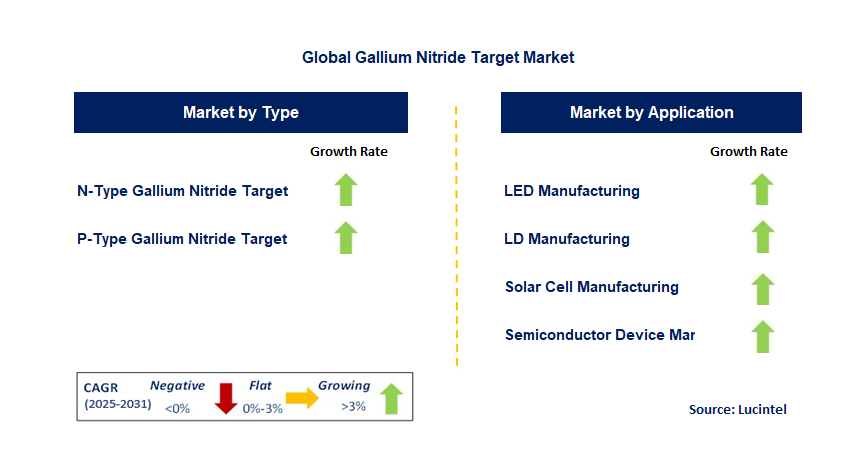 Global Gallium Nitride Target Market

Market by Type

Growth Rate

N-Type Gallium Nitride Target

P-Type Gallium Nitride Target

Market by Application

Growth Rate

LED Manufacturing

LD Manufacturing

Solar Cell Manufacturing

Semiconductor Device Mar

CAGR (2025-2031) Negative <0% Flat 0%-3% Growing >3%

Source: Lucintel